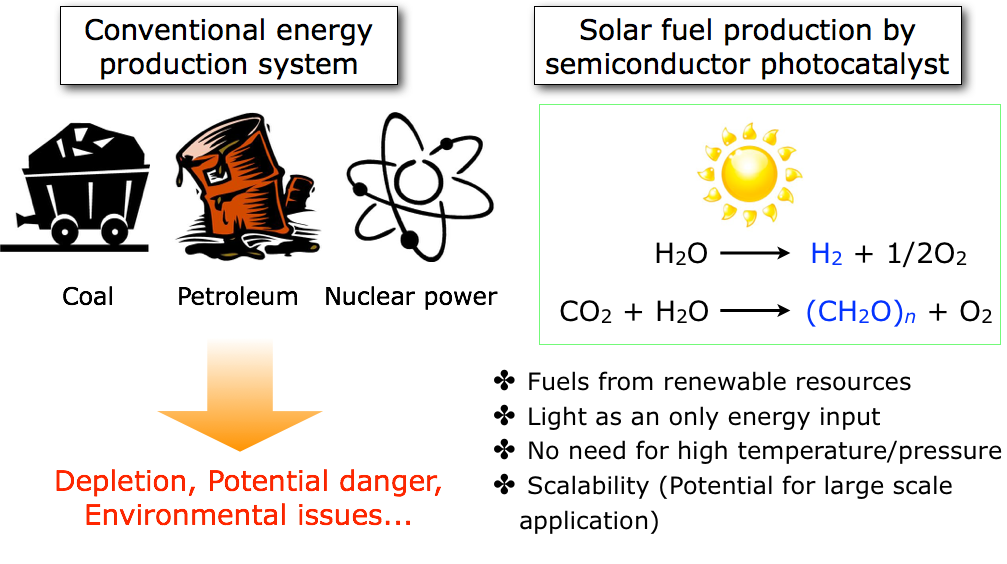 Conventional energy production system

Coal Petroleum Nuclear power

Depletion, Potential danger, Environmental issues...

Solar fuel production by semiconductor photocatalyst

$H_2O \longrightarrow H_2 + 1/2O_2$

$CO_2 + H_2O \longrightarrow (CH_2O)_n + O_2$

✤ Fuels from renewable resources
✤ Light as an only energy input
✤ No need for high temperature/pressure
✤ Scalability (Potential for large scale application)